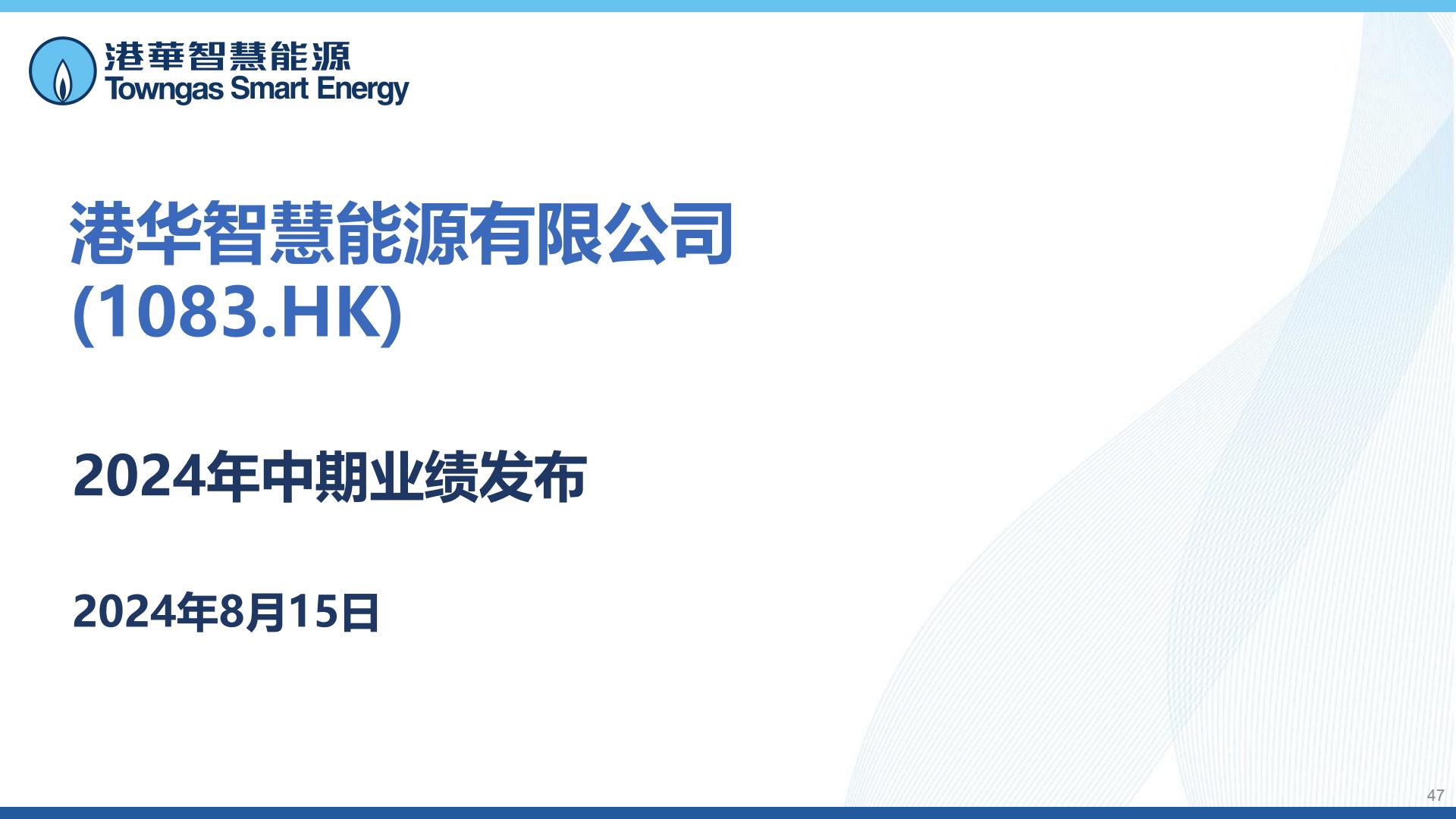 港華智慧能源
Towngas Smart Energy

港华智慧能源有限公司
(1083.HK)

2024年中期业绩发布

2024年8月15日

47